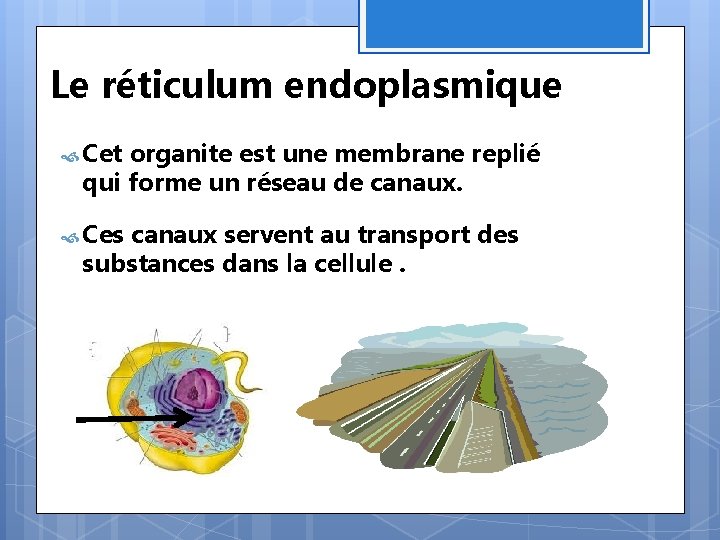 Le réticulum endoplasmique

Cet organite est une membrane replié qui forme un réseau de canaux.

Ces canaux servent au transport des substances dans la cellule .